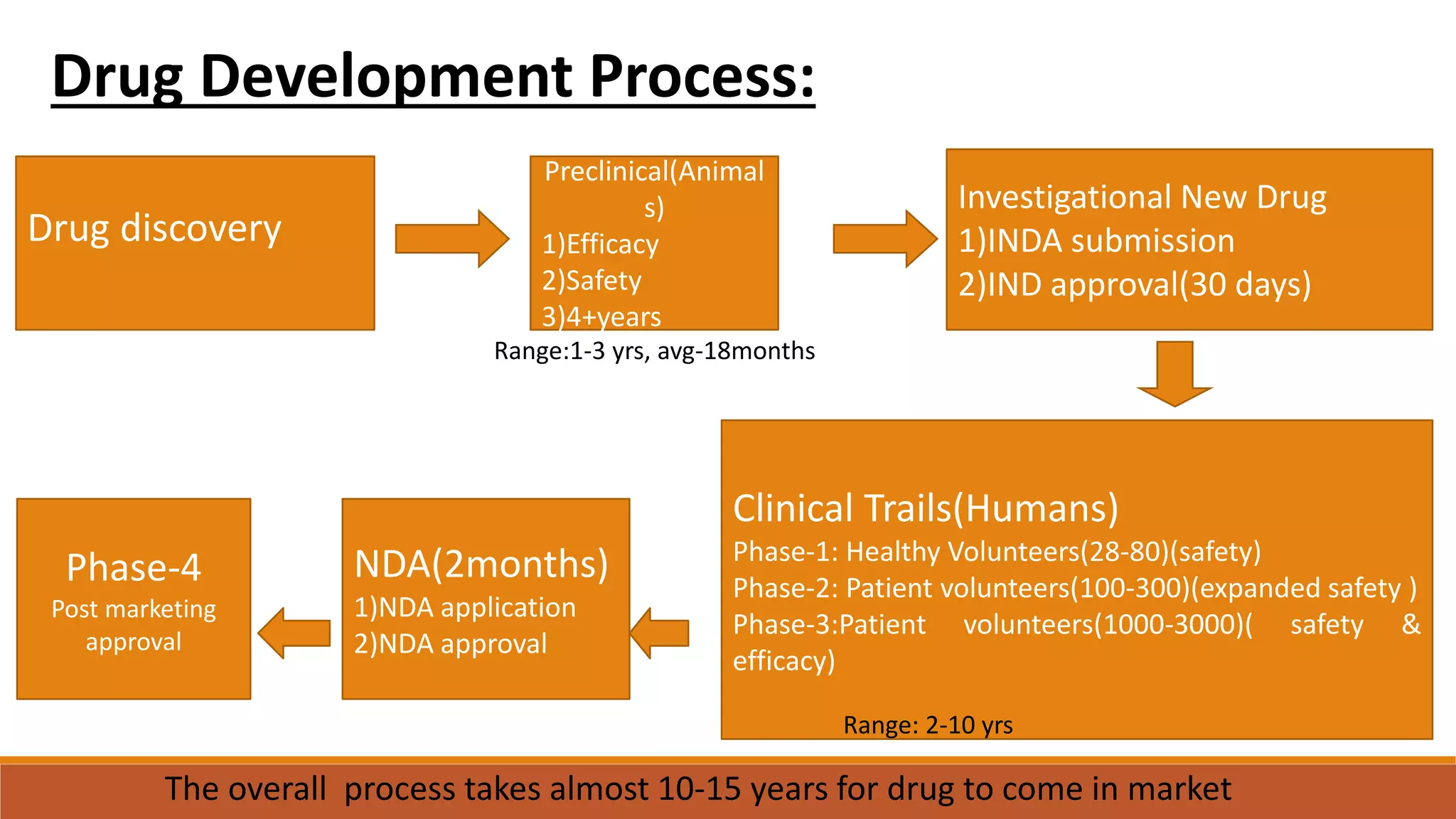 Drug Development Process:

Drug discovery

Preclinical(Animals)
1)Efficacy
2)Safety
3)4+years

Range:1-3 yrs, avg-18months

Investigational New Drug
1)INDA submission
2)IND approval(30 days)

Clinical Trails(Humans)
Phase-1: Healthy Volunteers(28-80)(safety)
Phase-2: Patient volunteers(100-300)(expanded safety )
Phase-3:Patient volunteers(1000-3000)( safety & efficacy)

Range: 2-10 yrs

NDA(2months)
1)NDA application
2)NDA approval

Phase-4
Post marketing approval

The overall process takes almost 10-15 years for drug to come in market